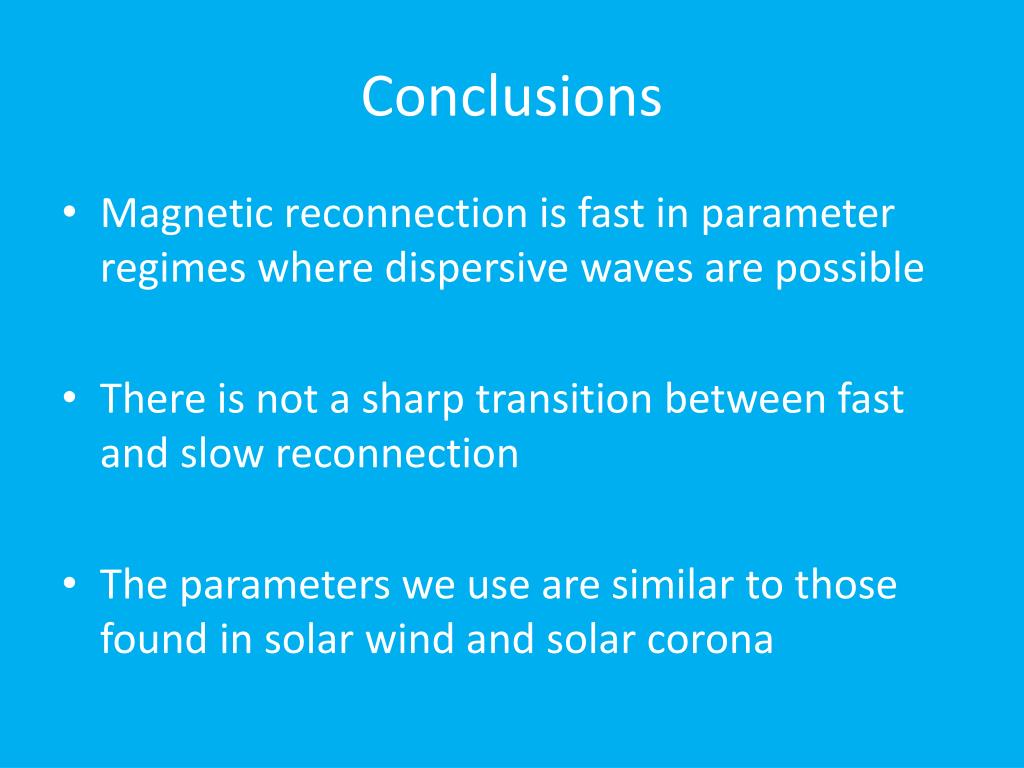 Conclusions

• Magnetic reconnection is fast in parameter regimes where dispersive waves are possible

• There is not a sharp transition between fast and slow reconnection

• The parameters we use are similar to those found in solar wind and solar corona